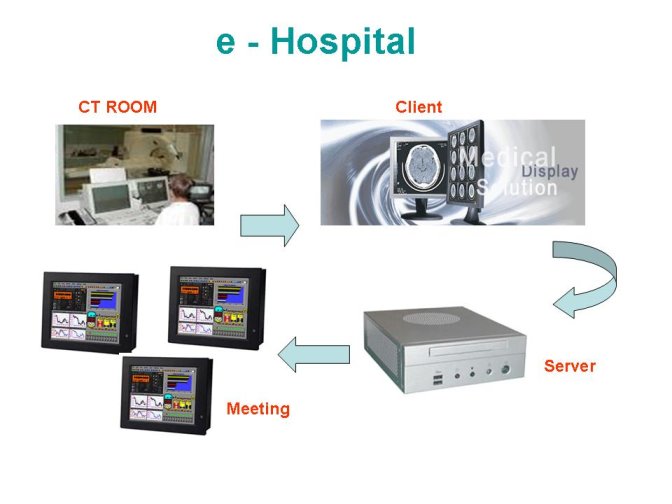 e - Hospital

CT ROOM

Client

Medical Display Solution

Server

Meeting